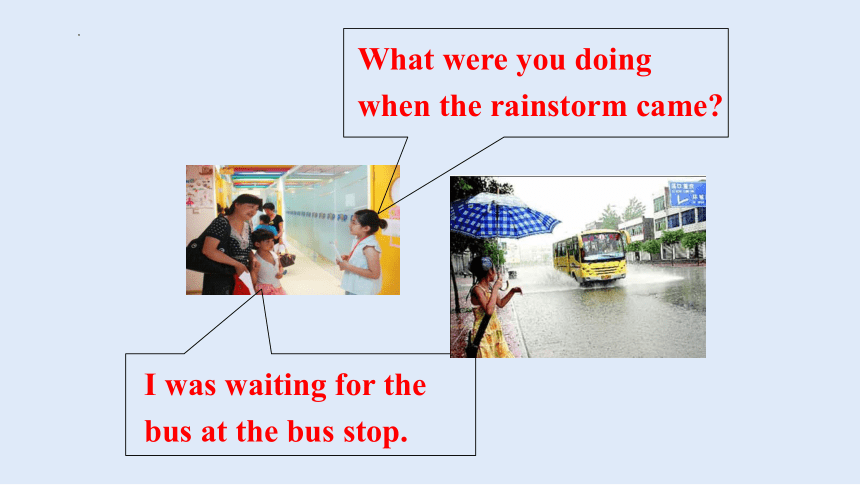 What were you doing when the rainstorm came?

I was waiting for the bus at the bus stop.